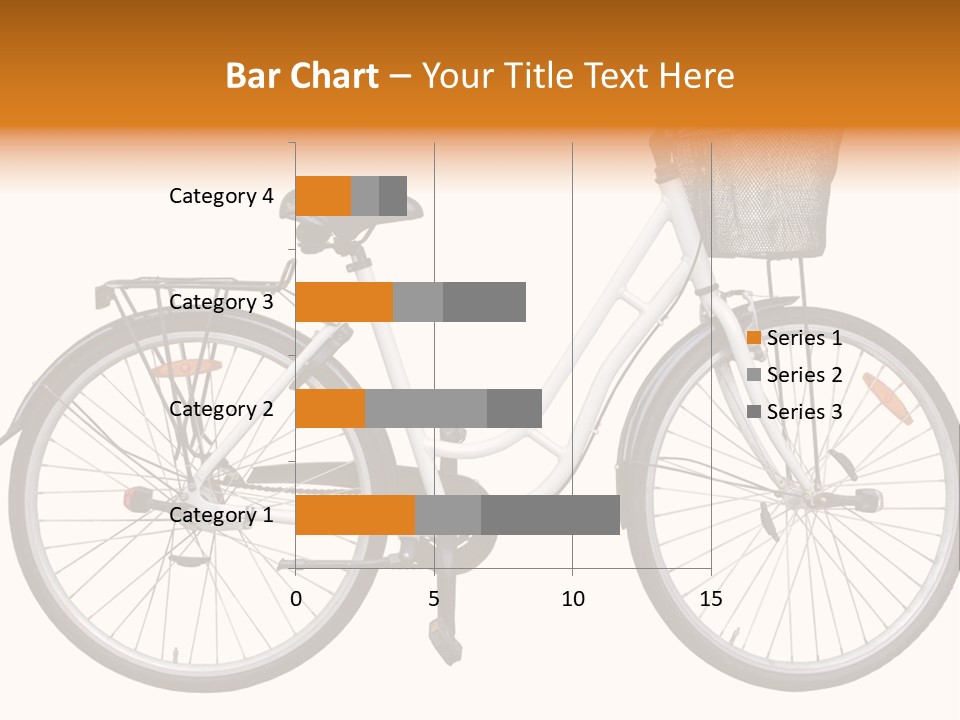 Bar Chart – Your Title Text Here

Category 4
Category 3
Category 2
Category 1

0
5
10
15

Series 1
Series 2
Series 3